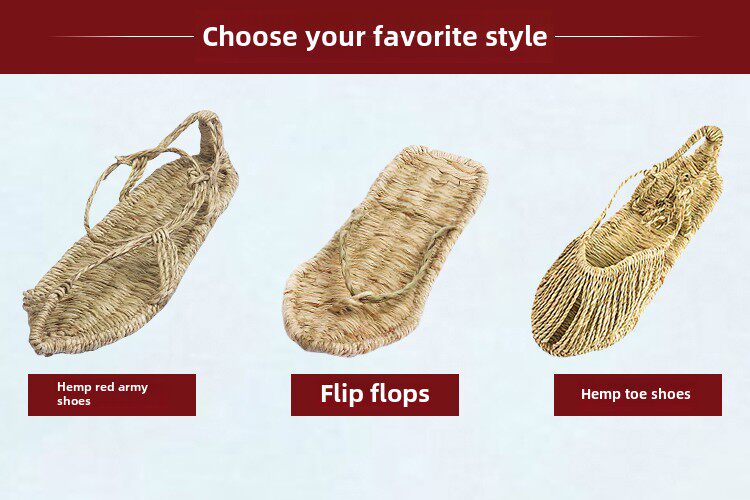 Choose your favorite style

Hemp red army shoes

Flip flops

Hemp toe shoes